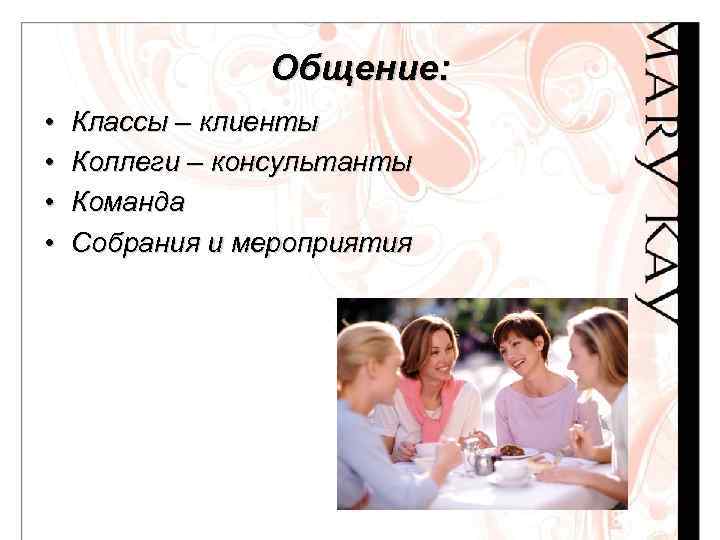 Общение:

• Классы – клиенты
• Коллеги – консультанты
• Команда
• Собрания и мероприятия

MARY KAY